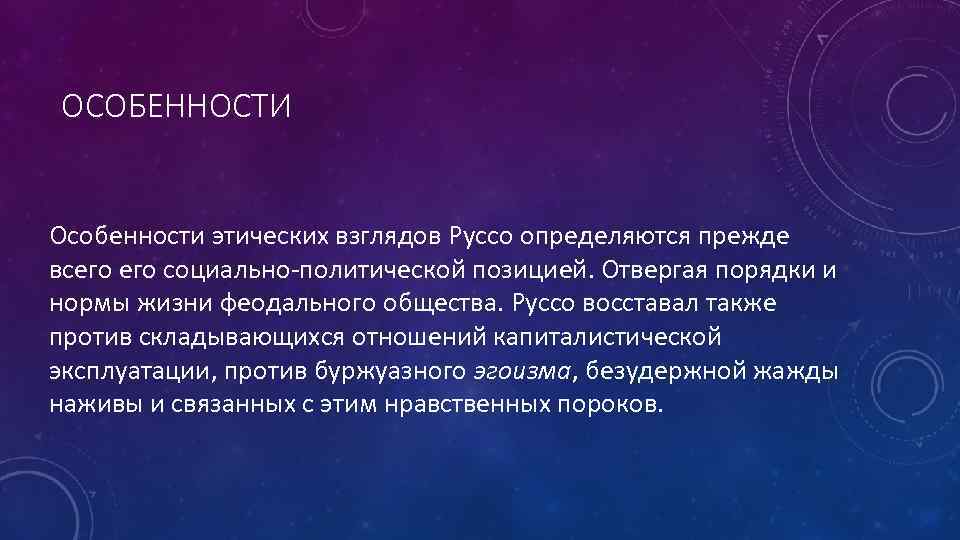 ОСОБЕННОСТИ

Особенности этических взглядов Руссо определяются прежде всего его социально-политической позицией. Отвергая порядки и нормы жизни феодального общества. Руссо восставал также против складывающихся отношений капиталистической эксплуатации, против буржуазного эгоизма, безудержной жажды наживы и связанных с этим нравственных пороков.